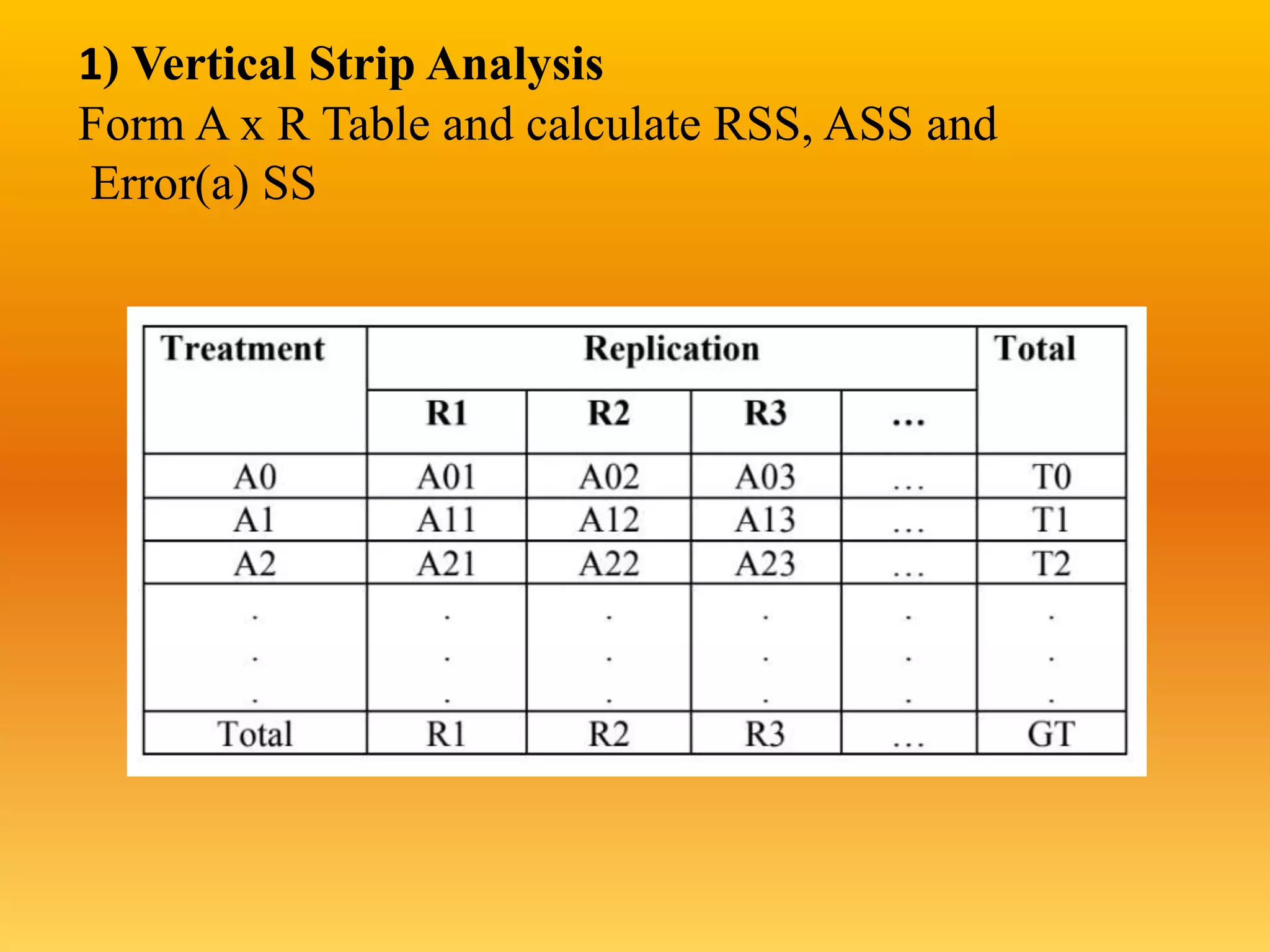 1) Vertical Strip Analysis

Form A x R Table and calculate RSS, ASS and Error(a) SS

| Treatment | Replication | | | | Total |
|---|---|---|---|---|---|
| | R1 | R2 | R3 | … | |
| A0 | A01 | A02 | A03 | … | T0 |
| A1 | A11 | A12 | A13 | … | T1 |
| A2 | A21 | A22 | A23 | … | T2 |
| . . . | . . . | . . . | . . . | . . . | . . . |
| Total | R1 | R2 | R3 | … | GT |